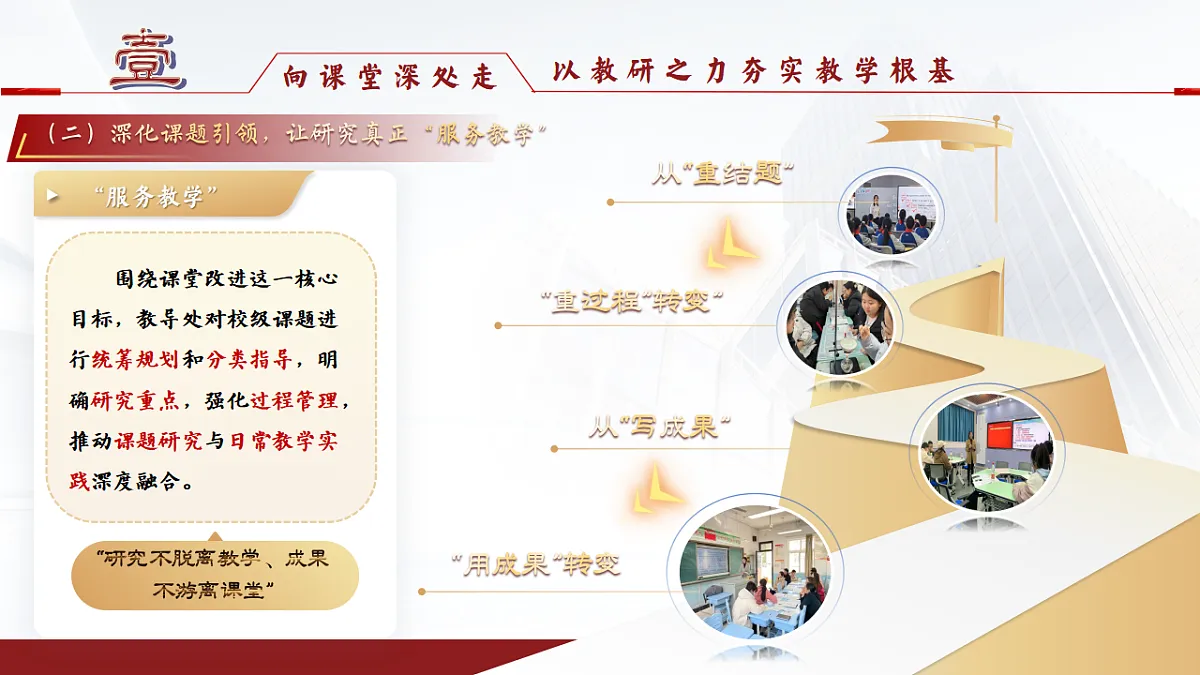 壹

向课堂深处走

以教研之力夯实教学根基

（二）深化课题引领，让研究真正“服务教学”

“服务教学”

围绕课堂改进这一核心目标，教导处对校级课题进行统筹规划和分类指导，明确研究重点，强化过程管理，推动课题研究与日常教学实践深度融合。

“研究不脱离教学、成果不游离课堂”

从“重结题”

“重过程”转变

从“写成果”

“用成果”转变